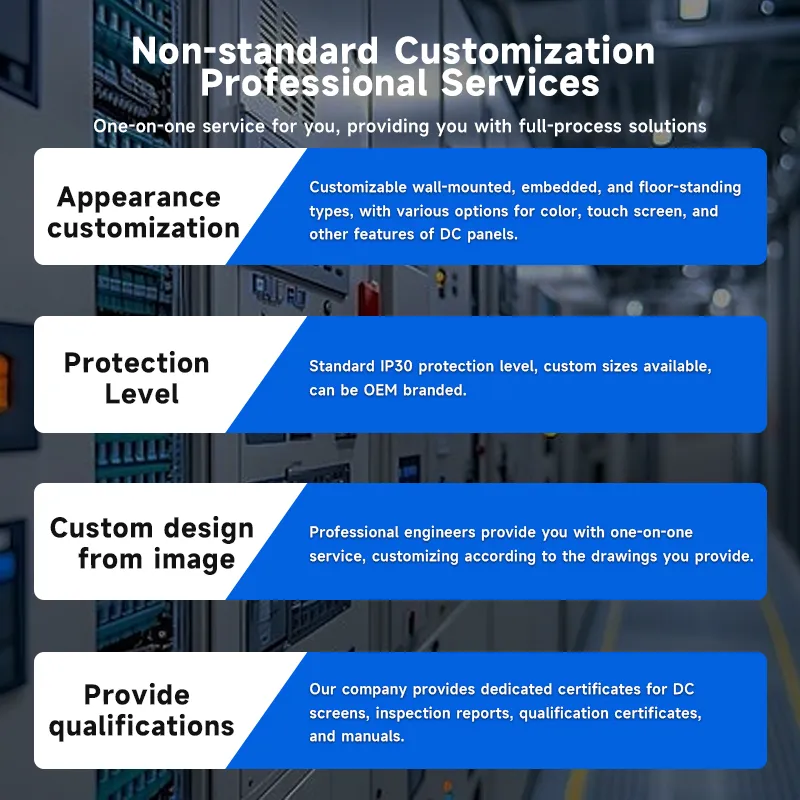 Non-standard Customization Professional Services

One-on-one service for you, providing you with full-process solutions

Appearance customization

Customizable wall-mounted, embedded, and floor-standing types, with various options for color, touch screen, and other features of DC panels.

Protection Level

Standard IP30 protection level, custom sizes available, can be OEM branded.

Custom design from image

Professional engineers provide you with one-on-one service, customizing according to the drawings you provide.

Provide qualifications

Our company provides dedicated certificates for DC screens, inspection reports, qualification certificates, and manuals.